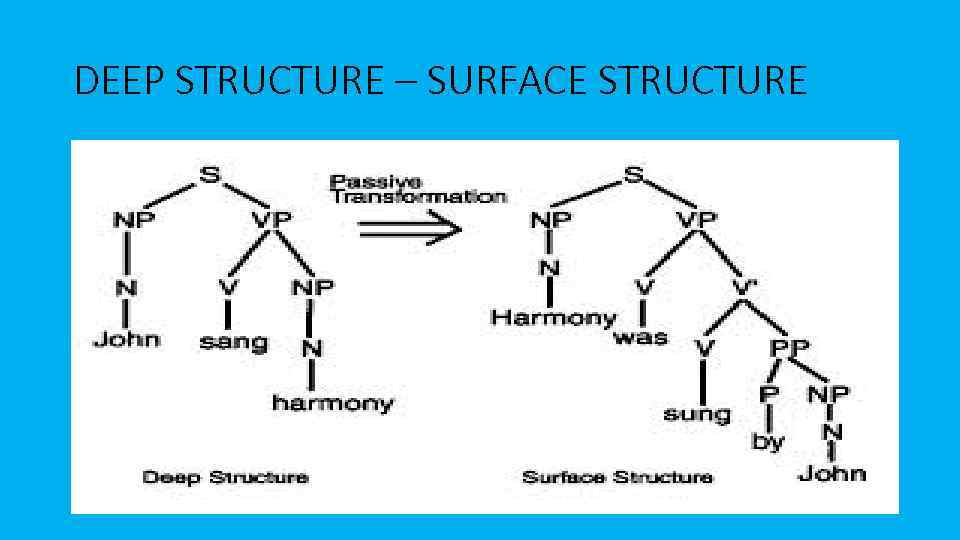 DEEP STRUCTURE – SURFACE STRUCTURE

S
NP VP
N V NP
John sang N
harmony

Deep Structure

Passive Transformation

S
NP VP
N V V'
Harmony was V PP
sung P NP
by N
John

Surface Structure